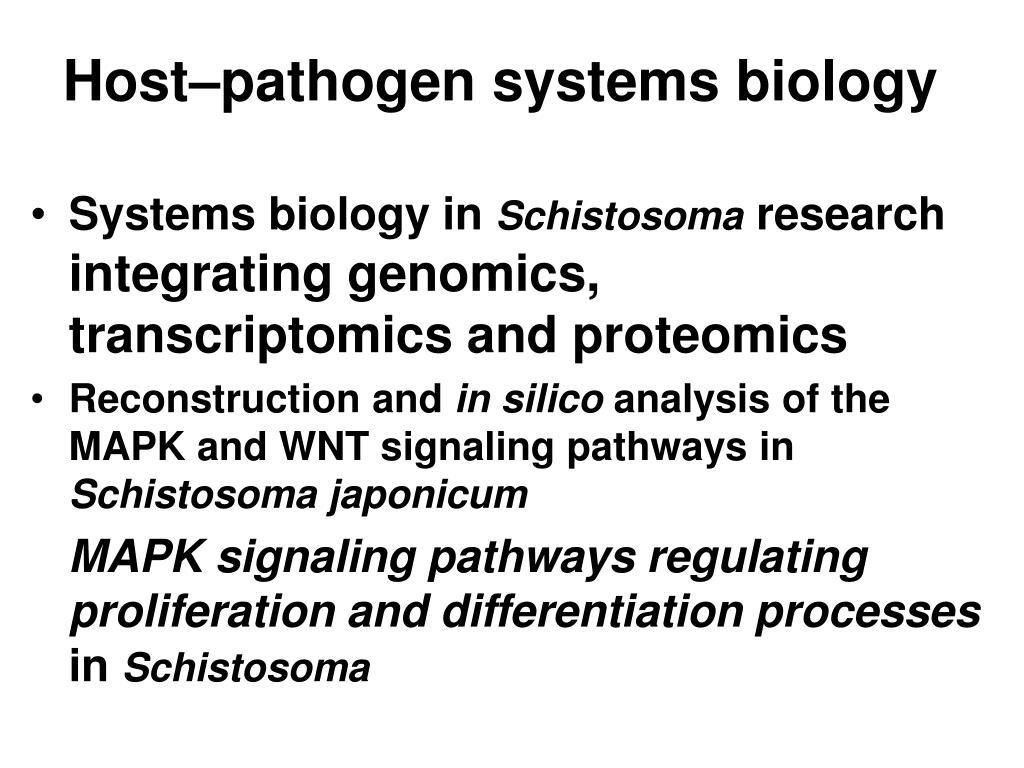 Host–pathogen systems biology

• Systems biology in Schistosoma research integrating genomics, transcriptomics and proteomics
• Reconstruction and in silico analysis of the MAPK and WNT signaling pathways in Schistosoma japonicum

MAPK signaling pathways regulating proliferation and differentiation processes in Schistosoma